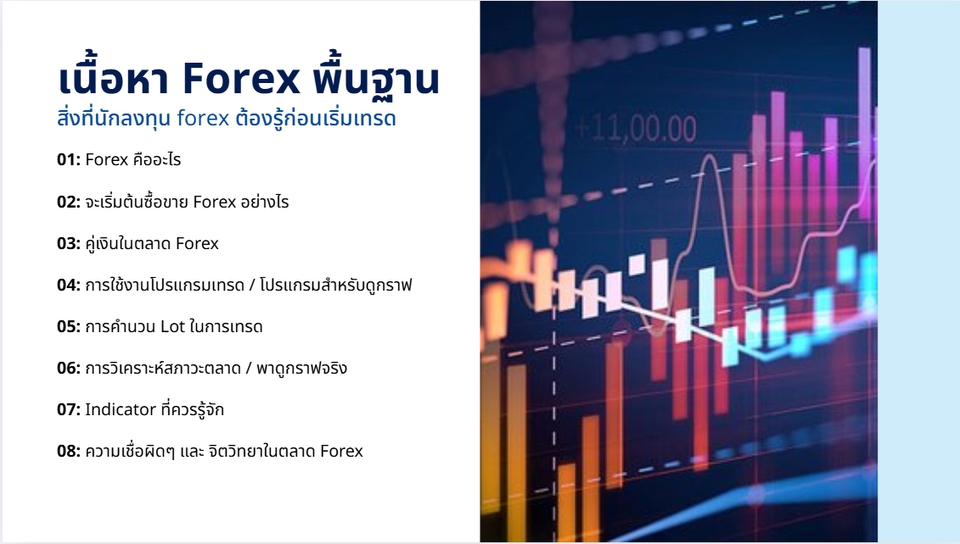 เนื้อหา Forex พื้นฐาน
สิ่งที่นักลงทุน forex ต้องรู้ก่อนเริ่มเทรด

01: Forex คืออะไร

02: จะเริ่มต้นซื้อขาย Forex อย่างไร

03: คู่เงินในตลาด Forex

04: การใช้งานโปรแกรมเทรด / โปรแกรมสำหรับดูกราฟ

05: การคำนวน Lot ในการเทรด

06: การวิเคราะห์สภาวะตลาด / พาดูกราฟจริง

07: Indicator ที่ควรรู้จัก

08: ความเชื่อผิดๆ และ จิตวิทยาในตลาด Forex

+11,00.00